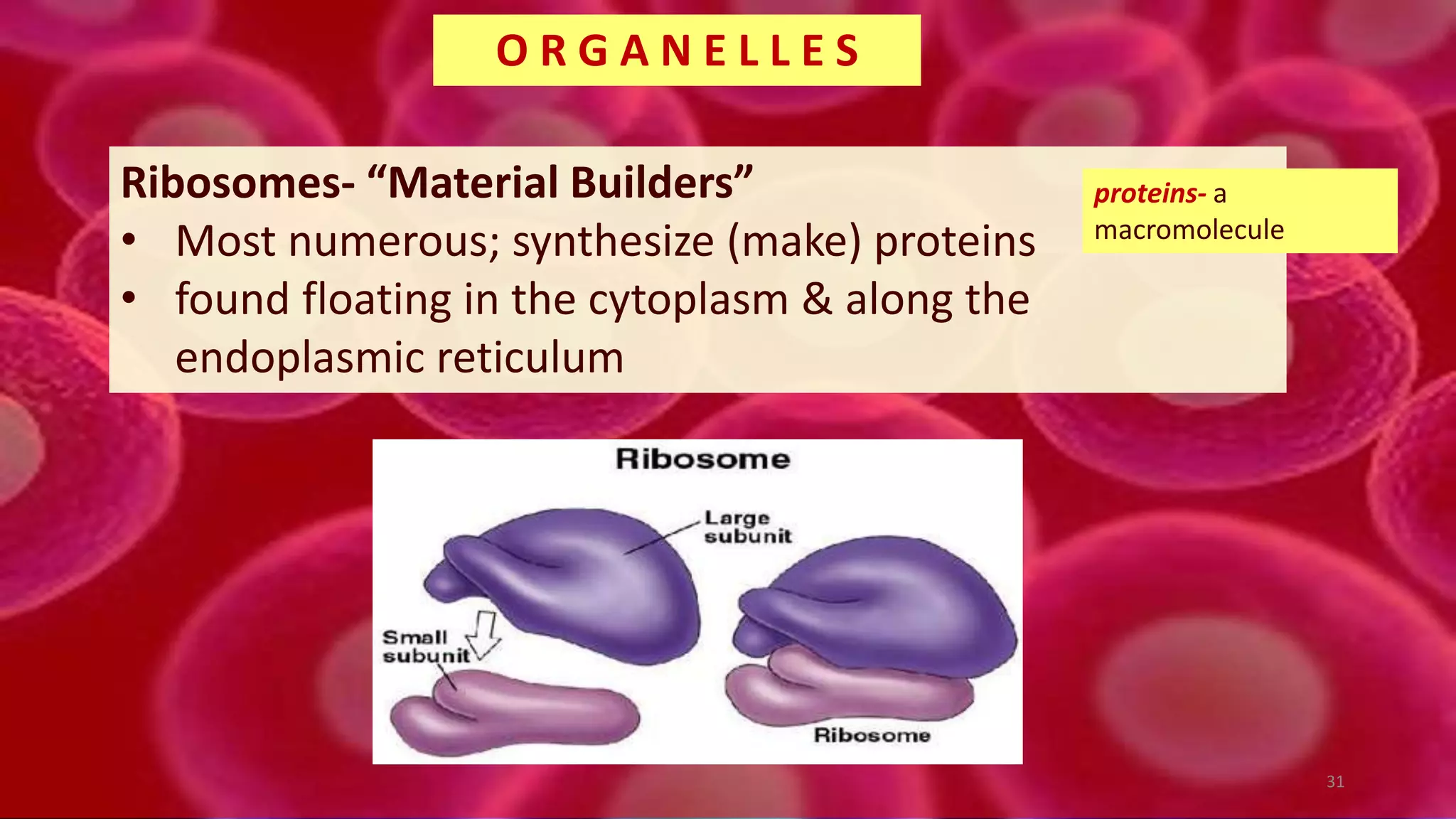 ORGANELLES

Ribosomes- “Material Builders”
• Most numerous; synthesize (make) proteins
• found floating in the cytoplasm & along the endoplasmic reticulum

proteins- a macromolecule

Ribosome

Large subunit

Small subunit

Ribosome

31